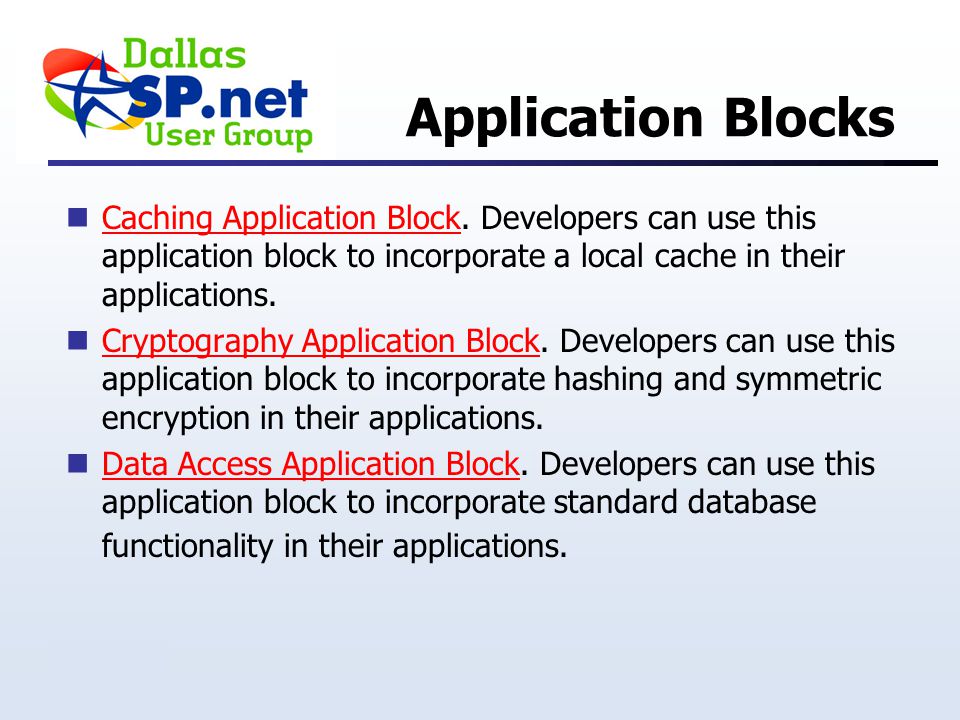 Dallas
SP.net
User Group

Application Blocks

Caching Application Block. Developers can use this application block to incorporate a local cache in their applications.

Cryptography Application Block. Developers can use this application block to incorporate hashing and symmetric encryption in their applications.

Data Access Application Block. Developers can use this application block to incorporate standard database functionality in their applications.